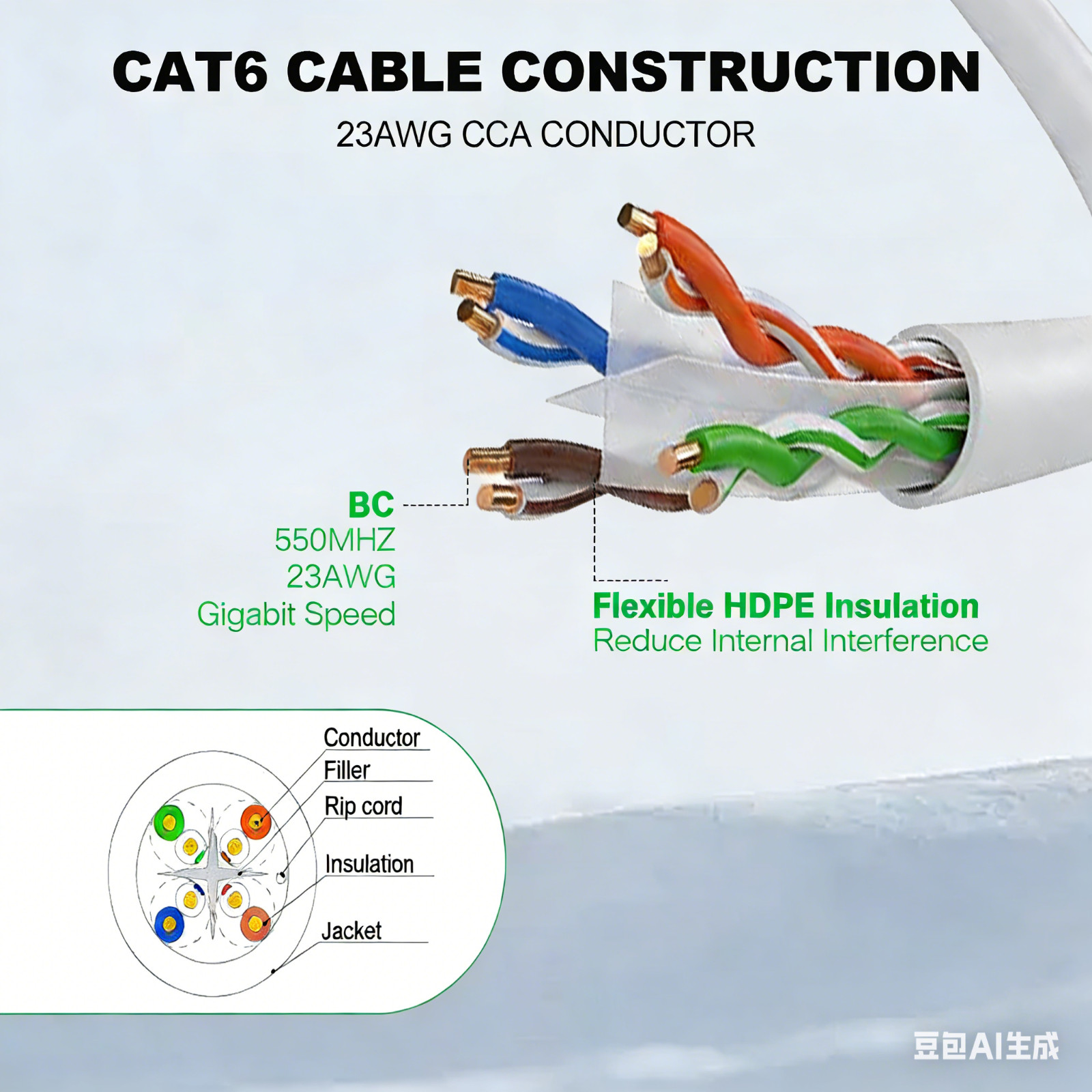 CAT6 CABLE CONSTRUCTION

23AWG CCA CONDUCTOR

BC
550MHZ
23AWG
Gigabit Speed

Flexible HDPE Insulation
Reduce Internal Interference

Conductor
Filler
Rip cord
Insulation
Jacket

豆包AI生成